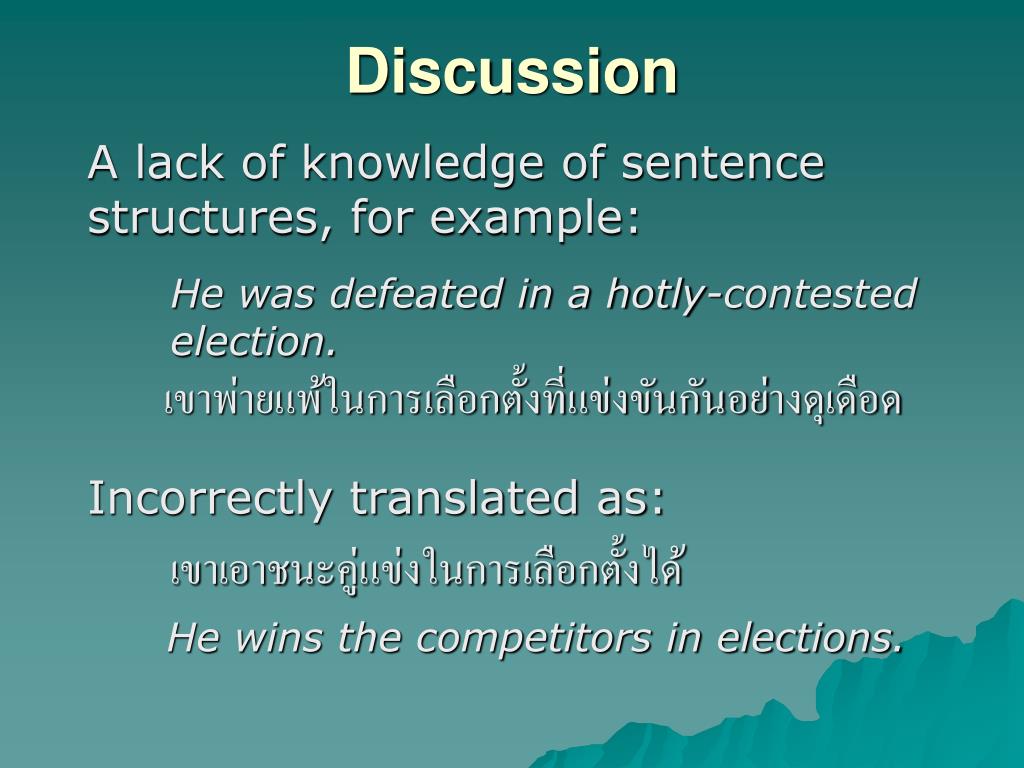 Discussion

A lack of knowledge of sentence structures, for example:

He was defeated in a hotly-contested election.

เขาพ่ายแพ้ในการเลือกตั้งที่แข่งขันกันอย่างดุเดือด

Incorrectly translated as:

เขาเอาชนะคู่แข่งในการเลือกตั้งได้

He wins the competitors in elections.